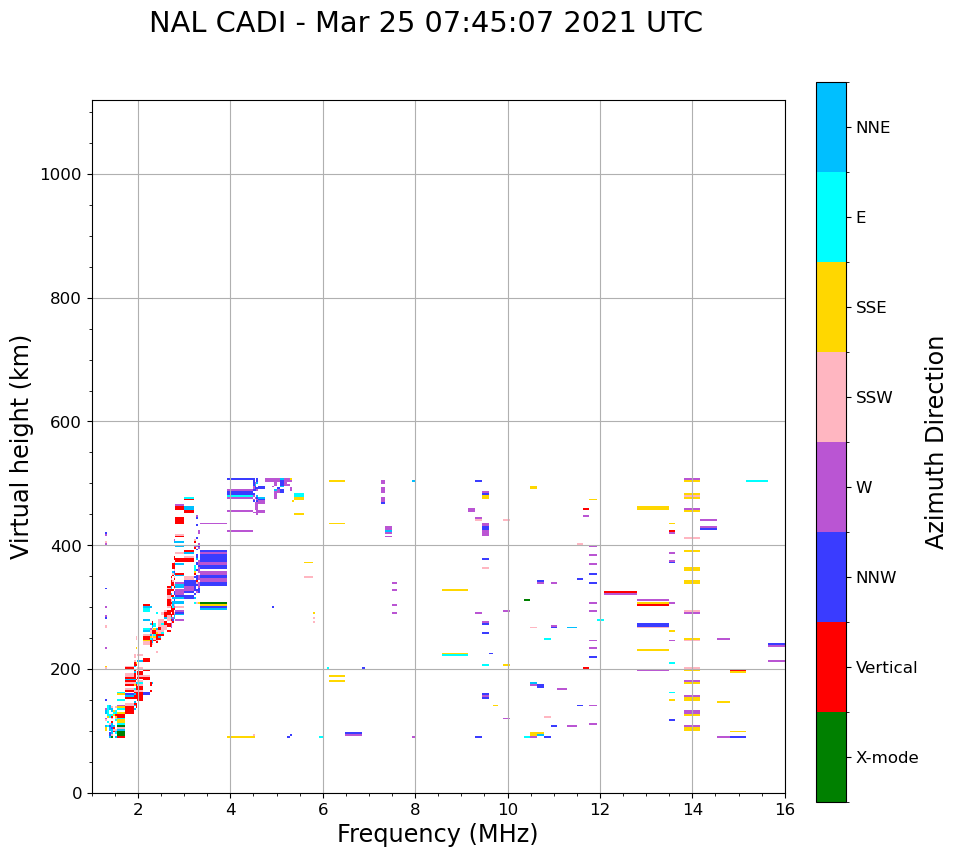 NAL CADI - Mar 25 07:45:07 2021 UTC

Virtual height (km)

1000
800
600
400
200
0

2
4
6
8
10
12
14
16

Frequency (MHz)

NNE
E
SSE
SSW
W
NNW
Vertical
X-mode

Azimuth Direction